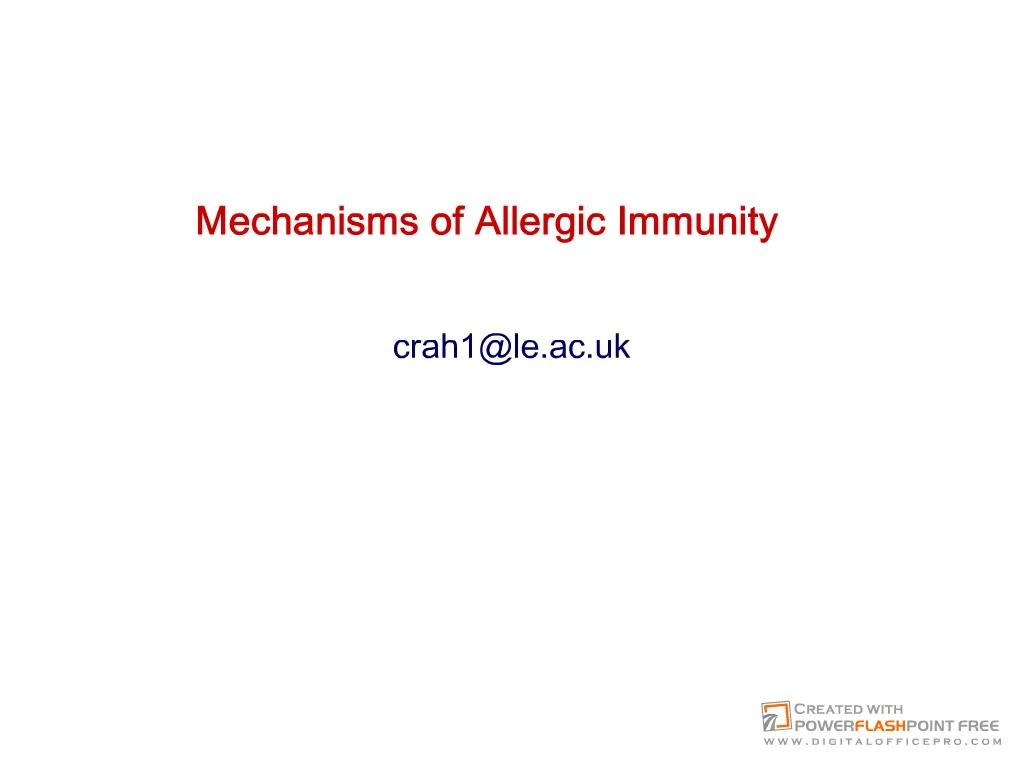 Mechanisms of Allergic Immunity

crah1@le.ac.uk

CREATED WITH
POWERFLASHPOINT FREE
WWW.DIGITALOFFICEPRO.COM